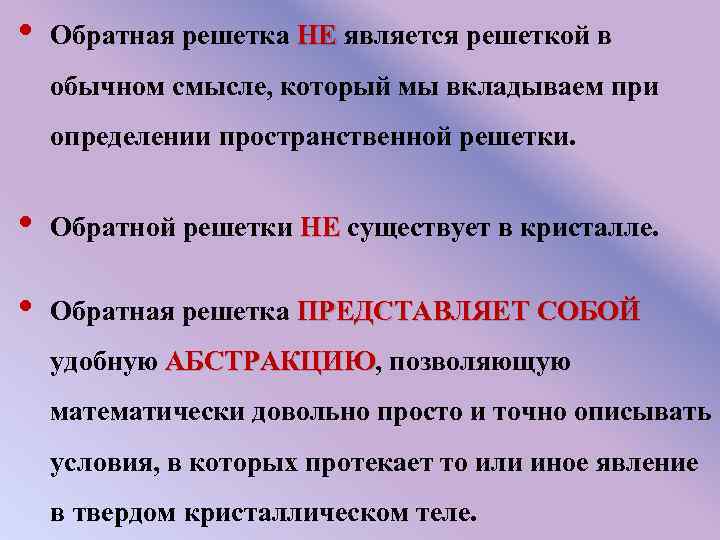 • Обратная решетка НЕ является решеткой в обычном смысле, который мы вкладываем при определении пространственной решетки.

• Обратной решетки НЕ существует в кристалле.

• Обратная решетка ПРЕДСТАВЛЯЕТ СОБОЙ удобную АБСТРАКЦИЮ, позволяющую математически довольно просто и точно описывать условия, в которых протекает то или иное явление в твердом кристаллическом теле.